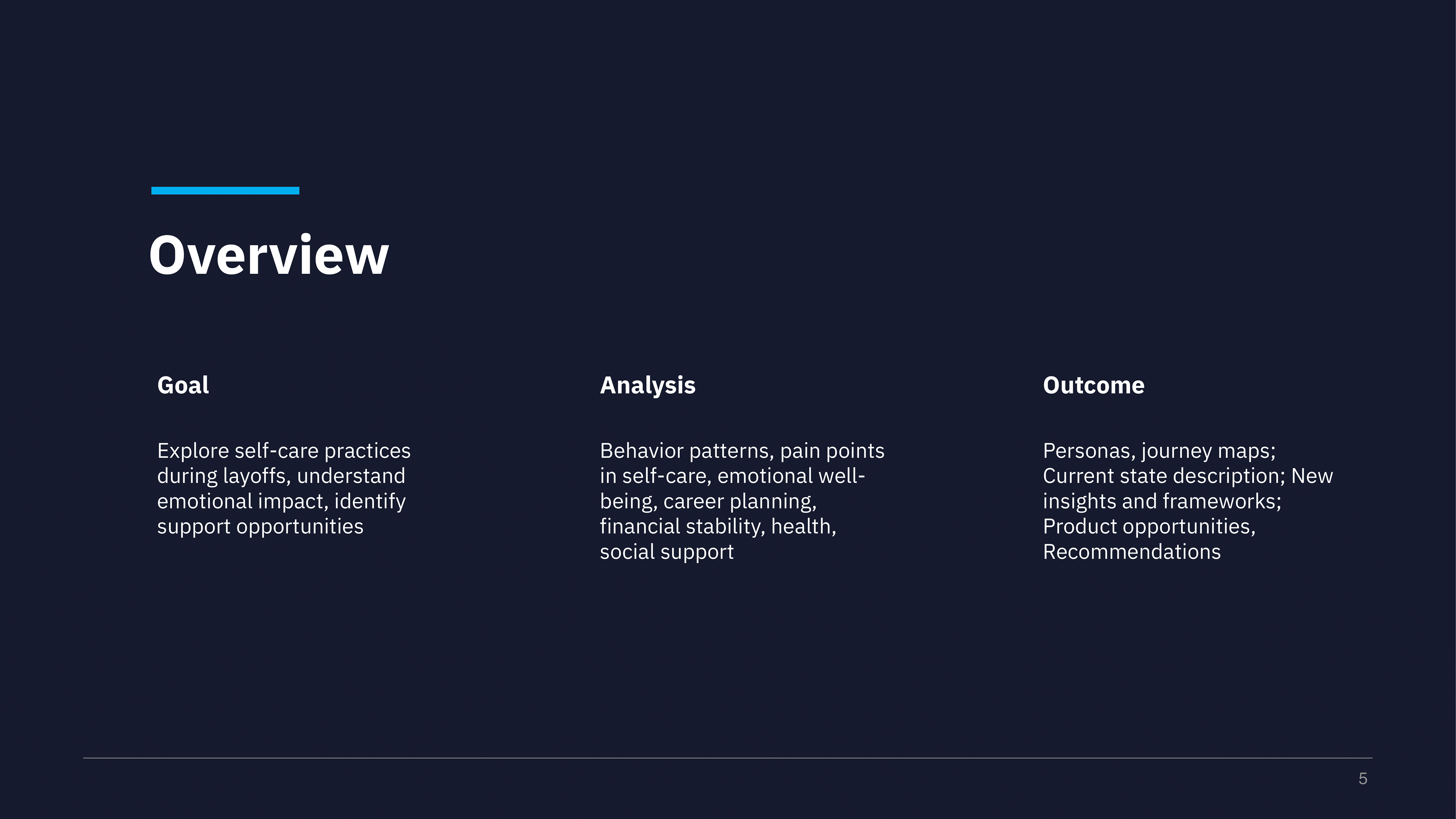 Overview

Goal

Explore self-care practices during layoffs, understand emotional impact, identify support opportunities

Analysis

Behavior patterns, pain points in self-care, emotional well-being, career planning, financial stability, health, social support

Outcome

Personas, journey maps; Current state description; New insights and frameworks; Product opportunities, Recommendations

5